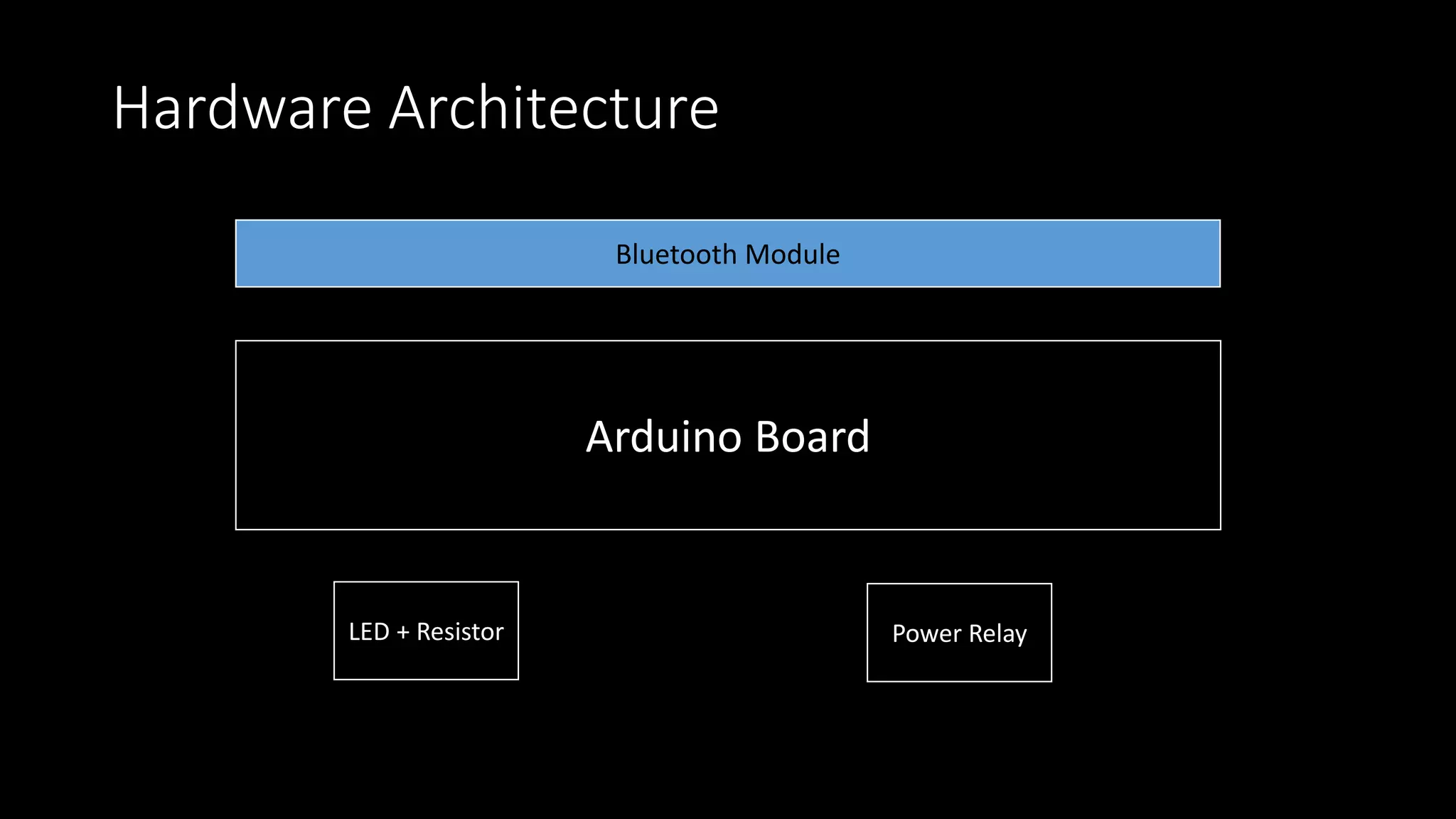 Hardware Architecture

Bluetooth Module

Arduino Board

LED + Resistor

Power Relay